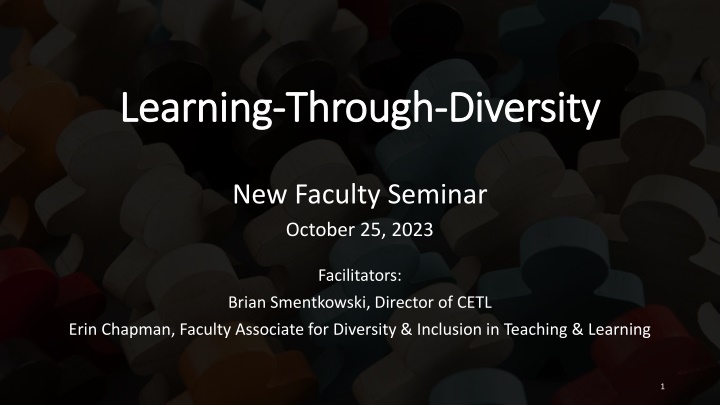 Learning-Through-Diversity

New Faculty Seminar
October 25, 2023

Facilitators:
Brian Smentkowski, Director of CETL
Erin Chapman, Faculty Associate for Diversity & Inclusion in Teaching & Learning

1